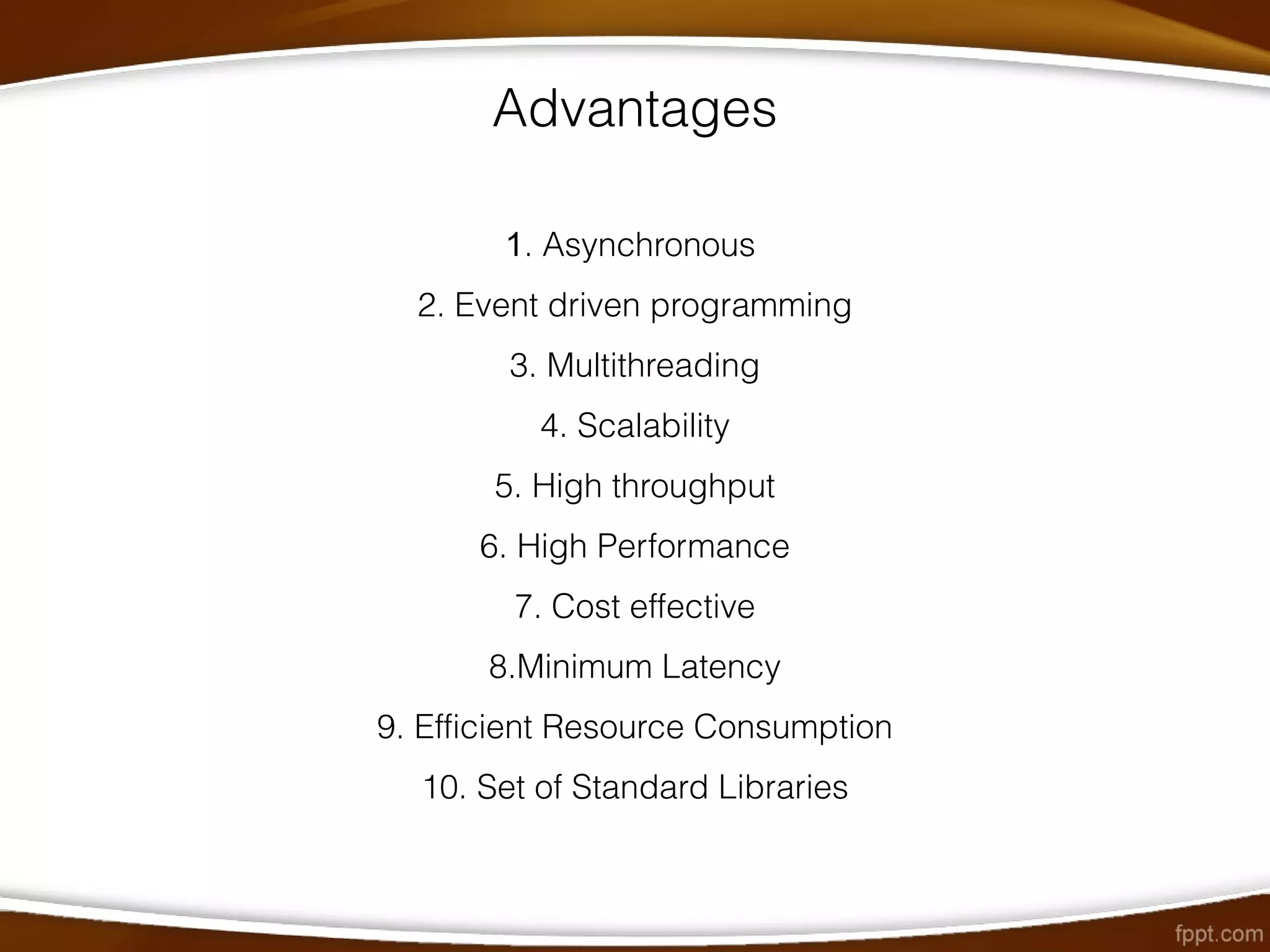 Advantages

1. Asynchronous

2. Event driven programming

3. Multithreading

4. Scalability

5. High throughput

6. High Performance

7. Cost effective

8.Minimum Latency

9. Efficient Resource Consumption

10. Set of Standard Libraries

fppt.com